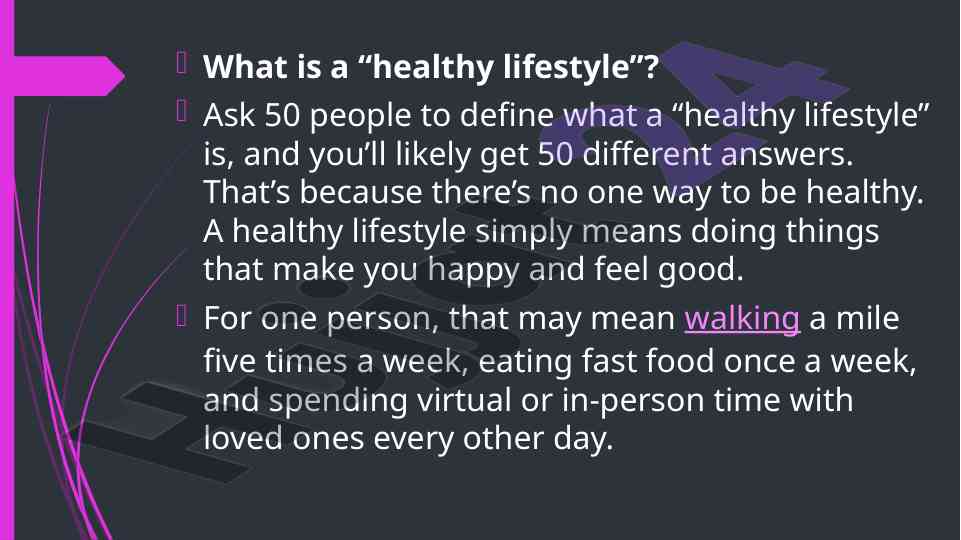 What is a “healthy lifestyle”?

Ask 50 people to define what a “healthy lifestyle” is, and you’ll likely get 50 different answers. That’s because there’s no one way to be healthy. A healthy lifestyle simply means doing things that make you happy and feel good.

For one person, that may mean walking a mile five times a week, eating fast food once a week, and spending virtual or in-person time with loved ones every other day.